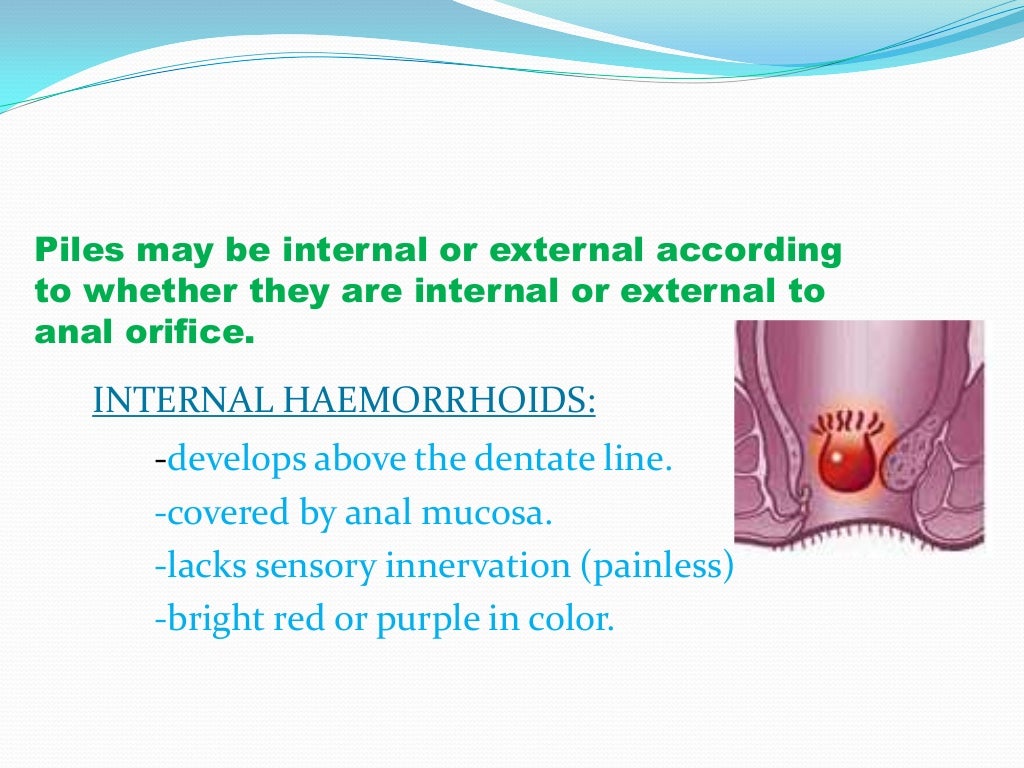 Piles may be internal or external according to whether they are internal or external to anal orifice.

INTERNAL HAEMORRHOIDS:

-develops above the dentate line.

-covered by anal mucosa.

-lacks sensory innervation (painless)

-bright red or purple in color.